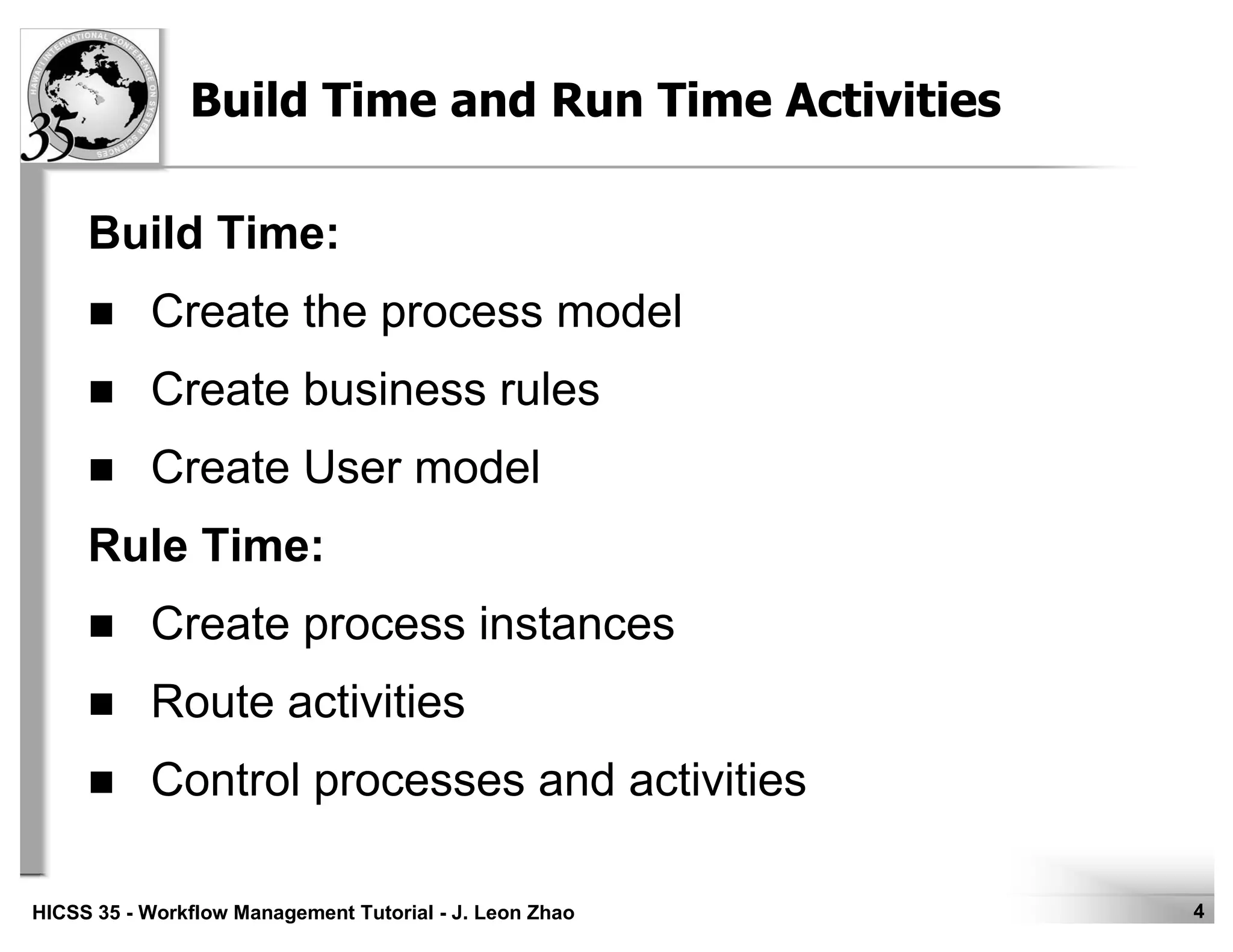 HAWAII INTERNATIONAL CONFERENCE ON SYSTEM SCIENCES
35

Build Time and Run Time Activities

Build Time:

■ Create the process model

■ Create business rules

■ Create User model

Rule Time:

■ Create process instances

■ Route activities

■ Control processes and activities

HICSS 35 - Workflow Management Tutorial - J. Leon Zhao

4